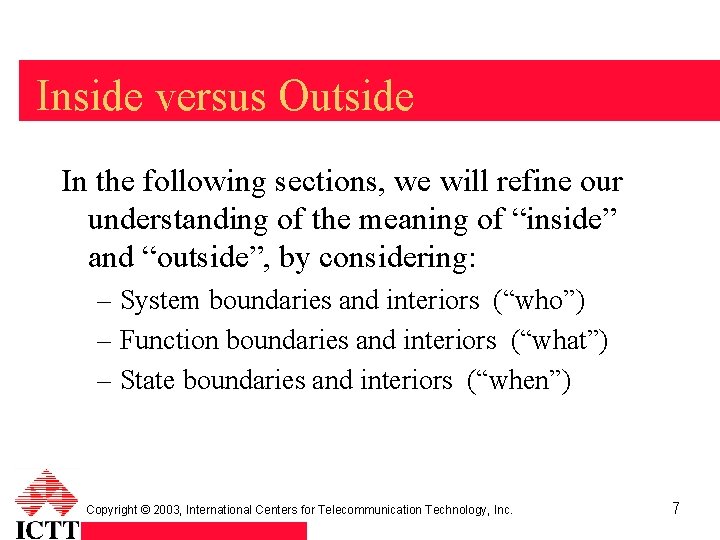 Inside versus Outside

In the following sections, we will refine our understanding of the meaning of “inside” and “outside”, by considering:

– System boundaries and interiors (“who”)
– Function boundaries and interiors (“what”)
– State boundaries and interiors (“when”)

ICTT

Copyright © 2003, International Centers for Telecommunication Technology, Inc.

7